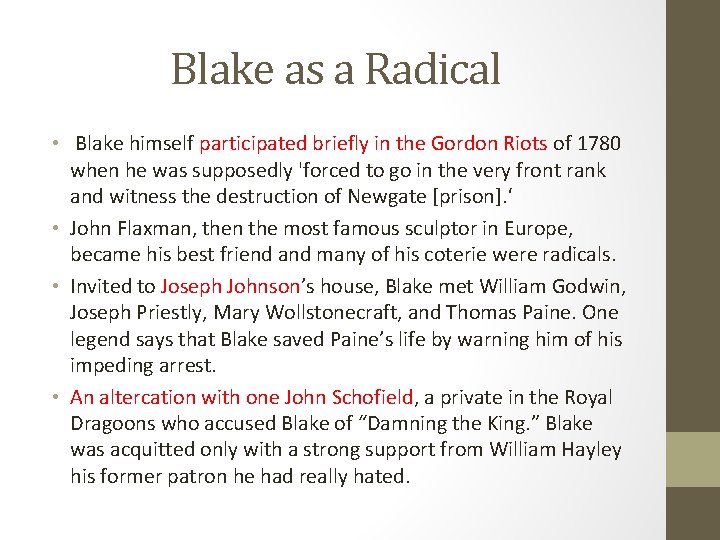 Blake as a Radical

• Blake himself participated briefly in the Gordon Riots of 1780 when he was supposedly 'forced to go in the very front rank and witness the destruction of Newgate [prison].'

• John Flaxman, then the most famous sculptor in Europe, became his best friend and many of his coterie were radicals.

• Invited to Joseph Johnson's house, Blake met William Godwin, Joseph Priestly, Mary Wollstonecraft, and Thomas Paine. One legend says that Blake saved Paine's life by warning him of his impeding arrest.

• An altercation with one John Schofield, a private in the Royal Dragoons who accused Blake of "Damning the King." Blake was acquitted only with a strong support from William Hayley his former patron he had really hated.